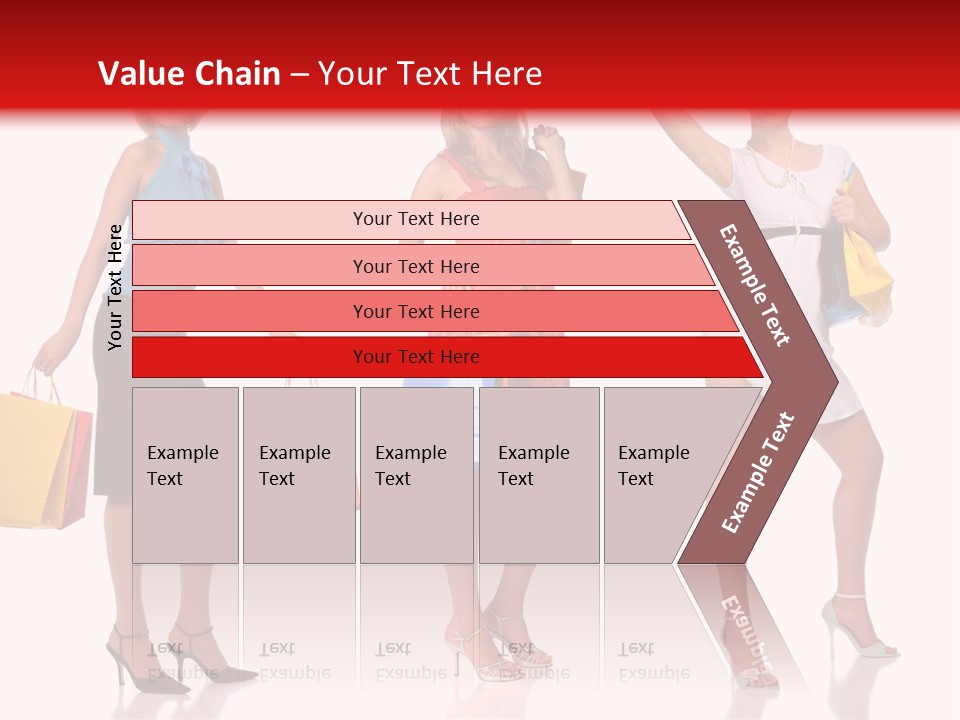 Value Chain – Your Text Here

Your Text Here

Your Text Here

Your Text Here

Your Text Here

Your Text Here

Example Text

Example Text

Example Text

Example Text

Example Text

Example Text

Example Text